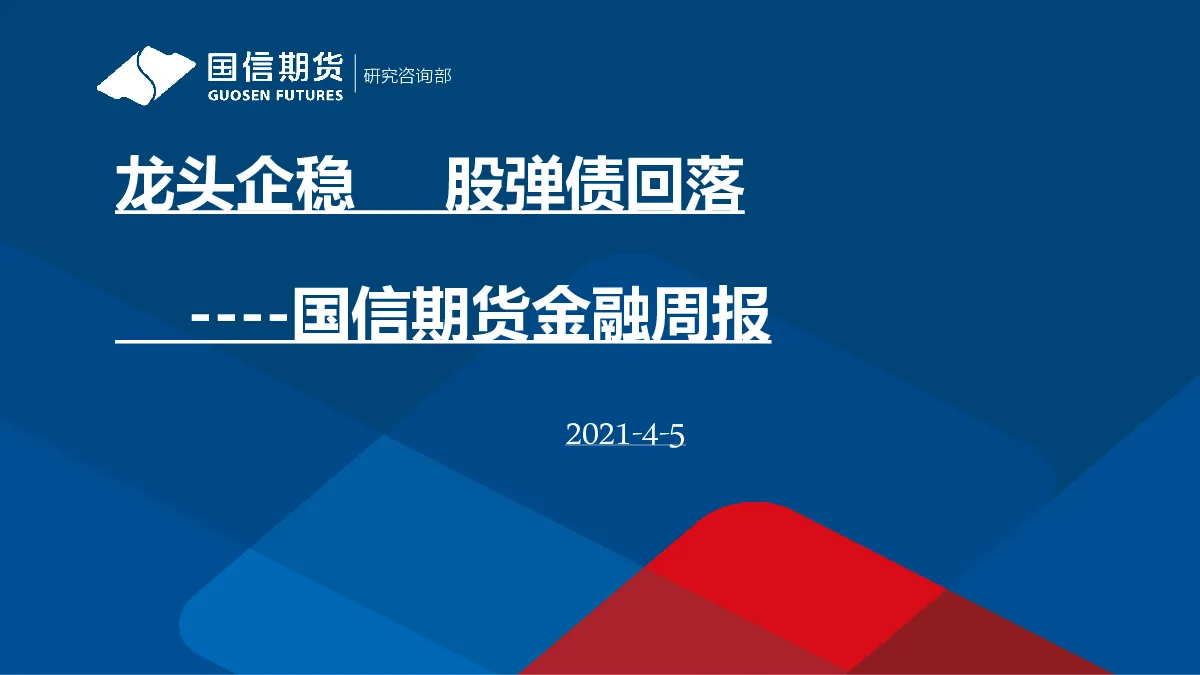 国信期货
GUOSEN FUTURES
研究咨询部

龙头企稳　股弹债回落

----国信期货金融周报

2021-4-5